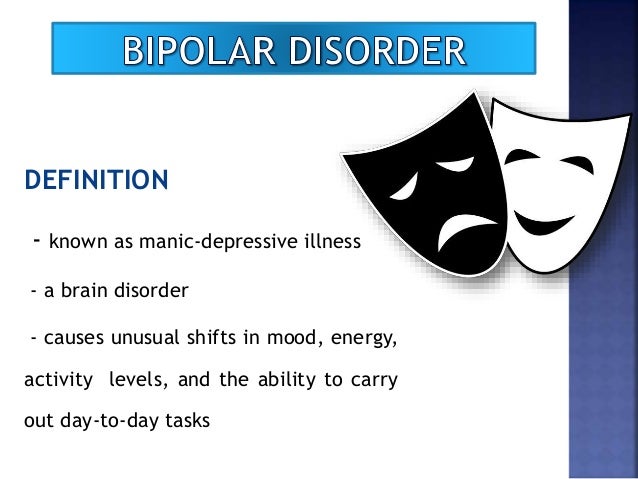 BIPOLAR DISORDER

DEFINITION

- known as manic-depressive illness

- a brain disorder

- causes unusual shifts in mood, energy, activity levels, and the ability to carry out day-to-day tasks